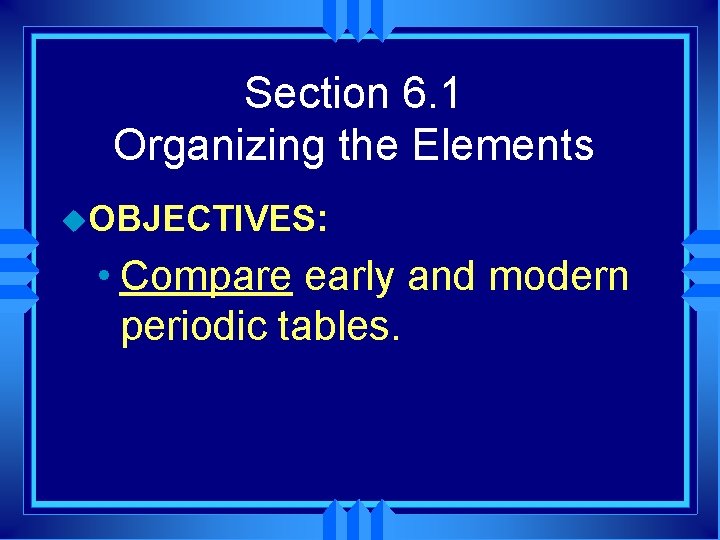 Section 6.1
Organizing the Elements

OBJECTIVES:

• Compare early and modern periodic tables.